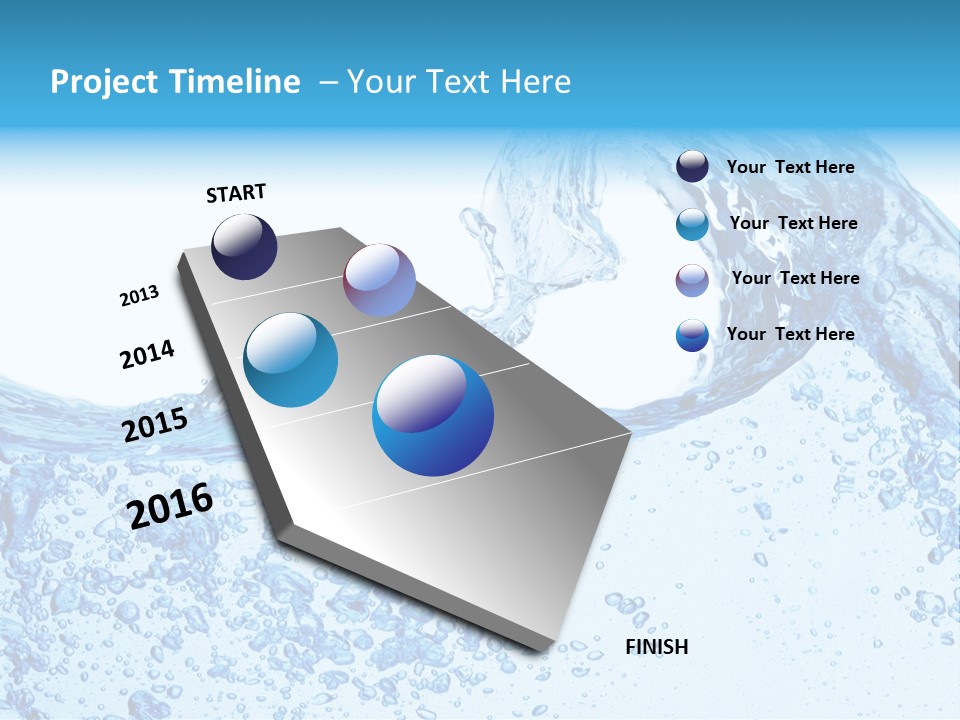 Project Timeline – Your Text Here

START

2013

2014

2015

2016

FINISH

Your Text Here

Your Text Here

Your Text Here

Your Text Here